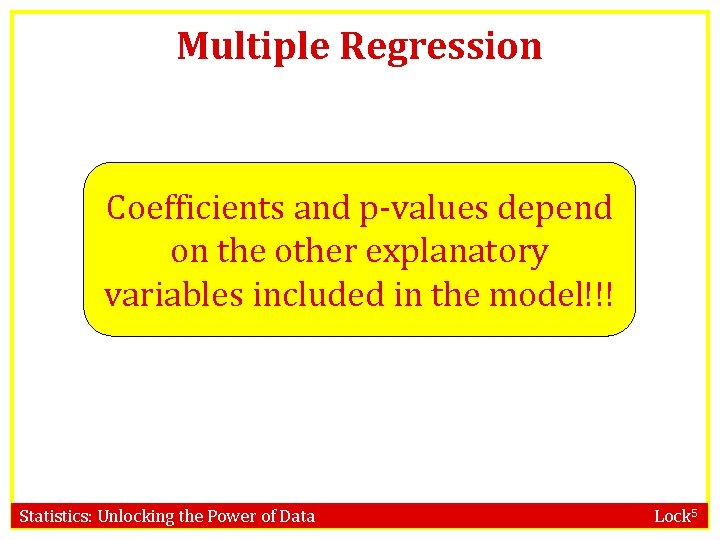 Multiple Regression

Coefficients and p-values depend on the other explanatory variables included in the model!!!

Statistics: Unlocking the Power of Data

Lock$^5$